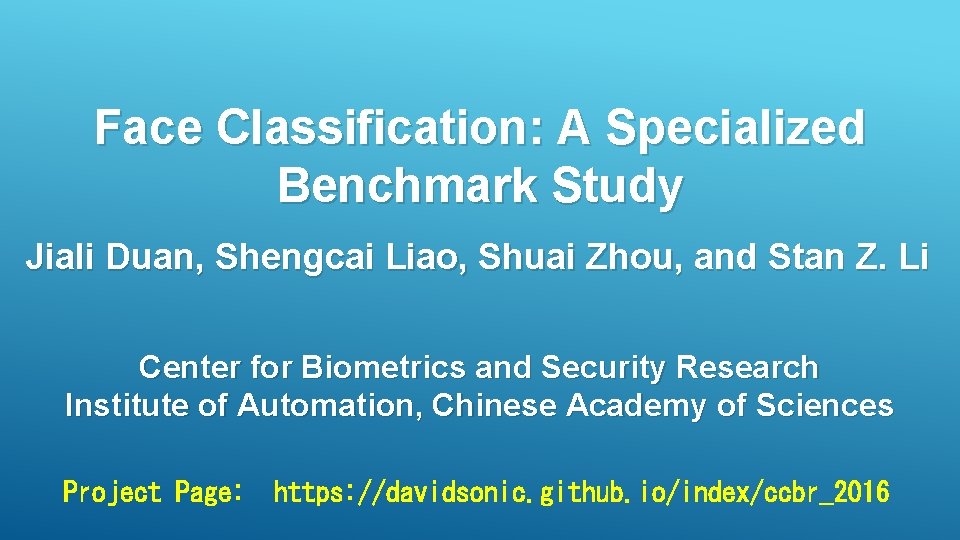 Face Classification: A Specialized Benchmark Study

Jiali Duan, Shengcai Liao, Shuai Zhou, and Stan Z. Li

Center for Biometrics and Security Research
Institute of Automation, Chinese Academy of Sciences

Project Page: https://davidsonic.github.io/index/ccbr_2016